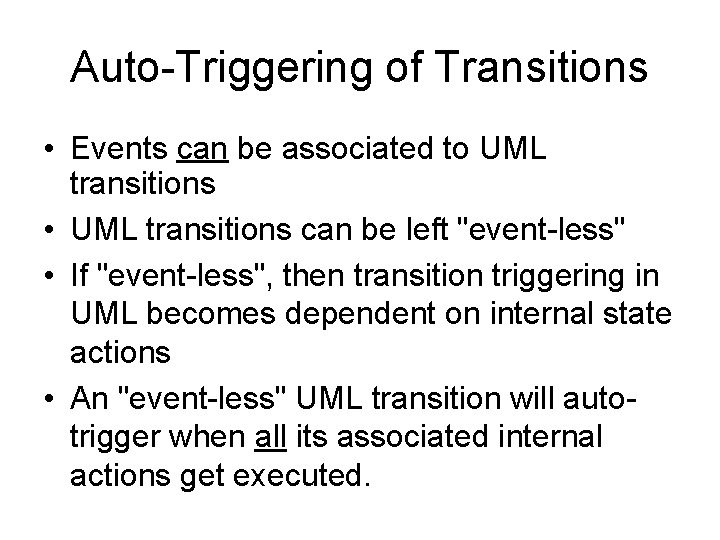 Auto-Triggering of Transitions

• Events can be associated to UML transitions
• UML transitions can be left "event-less"
• If "event-less", then transition triggering in UML becomes dependent on internal state actions
• An "event-less" UML transition will auto-trigger when all its associated internal actions get executed.